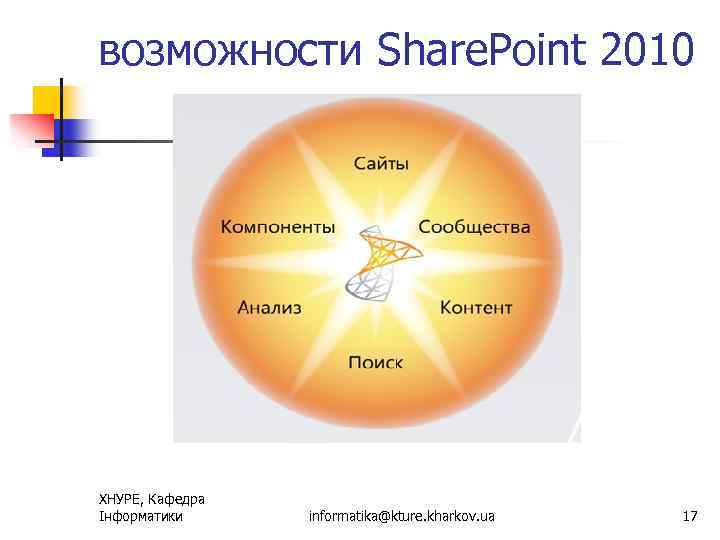 возможности SharePoint 2010

Сайты

Компоненты

Сообщества

Анализ

Контент

Поиск

ХНУРЕ, Кафедра Інформатики

informatika@kture.kharkov.ua

17